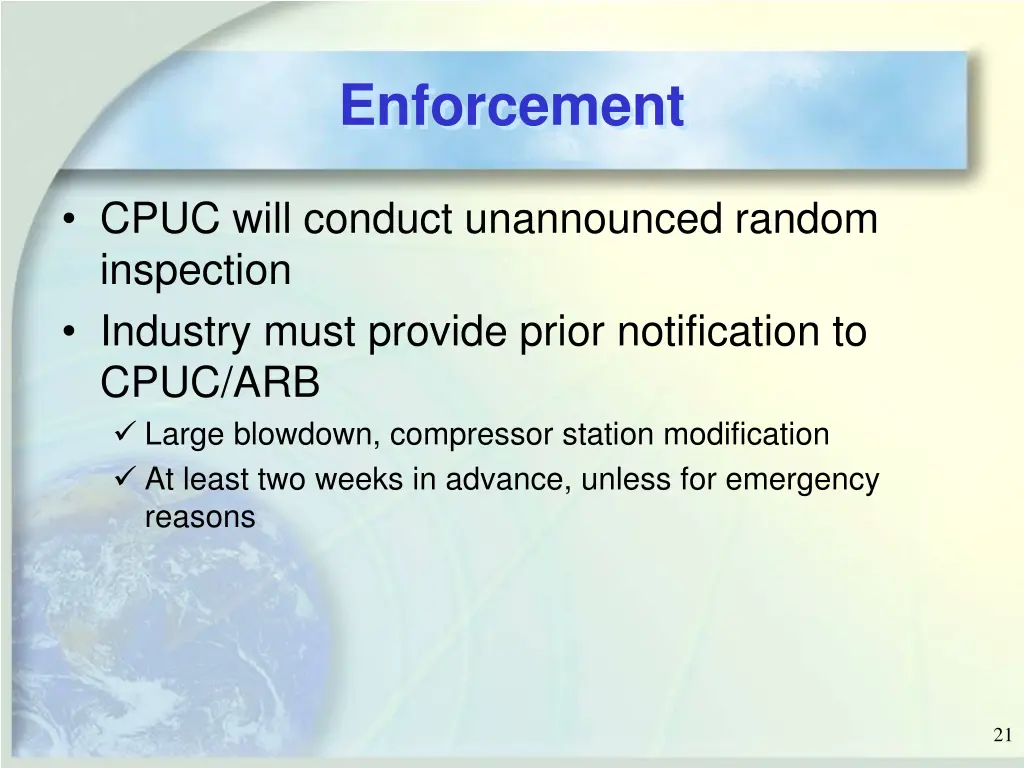 Enforcement

• CPUC will conduct unannounced random inspection
• Industry must provide prior notification to CPUC/ARB
✓ Large blowdown, compressor station modification
✓ At least two weeks in advance, unless for emergency reasons

21